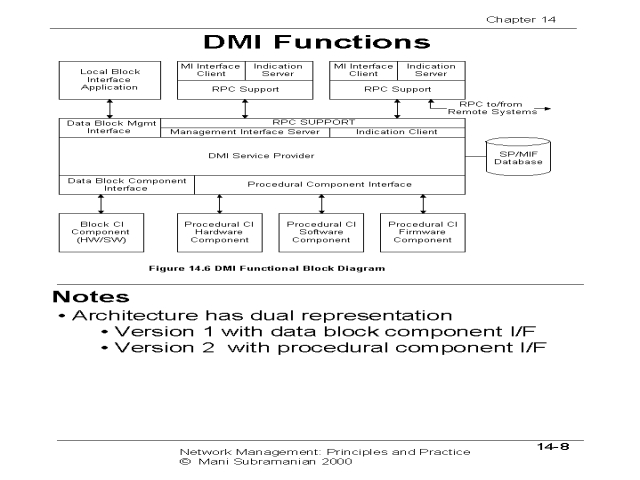 Chapter 14

DMI Functions

Local Block Interface Application

MI Interface Client

Indication Server

RPC Support

MI Interface Client

Indication Server

RPC Support

RPC to/from Remote Systems

Data Block Mgmt Interface

RPC SUPPORT

Management Interface Server

Indication Client

DMI Service Provider

SP/MIF Database

Data Block Component Interface

Procedural Component Interface

Block CI Component (HW/SW)

Procedural CI Hardware Component

Procedural CI Software Component

Procedural CI Firmware Component

Figure 14.6 DMI Functional Block Diagram

Notes

• Architecture has dual representation
• Version 1 with data block component I/F
• Version 2 with procedural component I/F

Network Management: Principles and Practice
© Mani Subramanian 2000

14-8